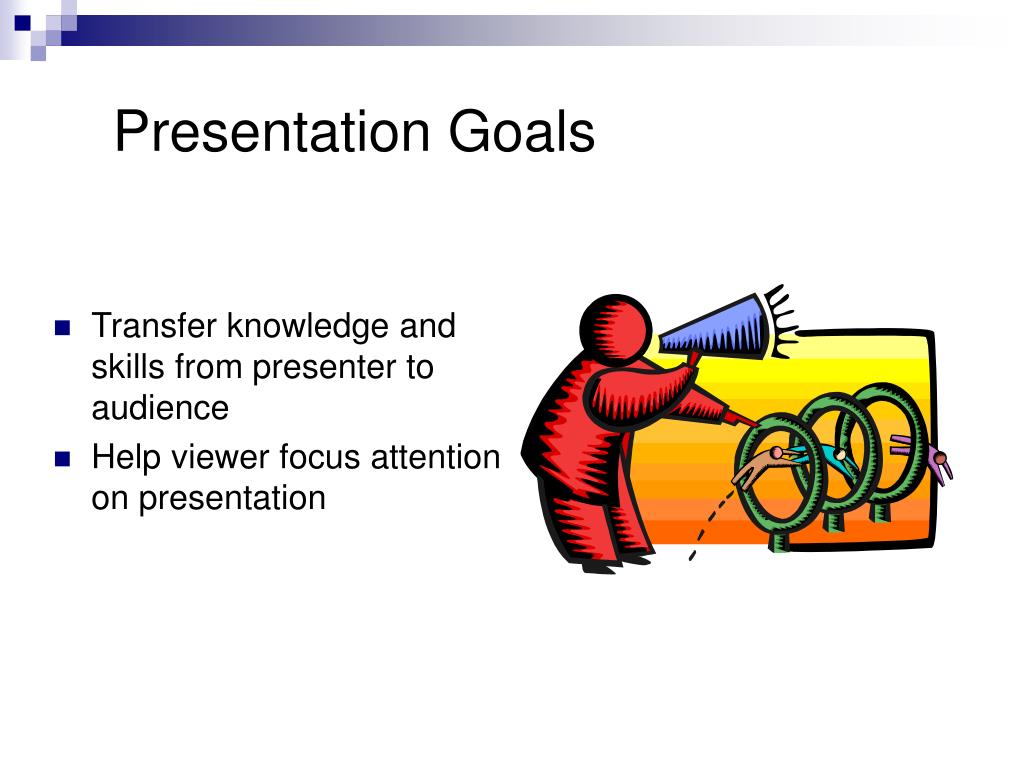 Presentation Goals

- Transfer knowledge and skills from presenter to audience
- Help viewer focus attention on presentation